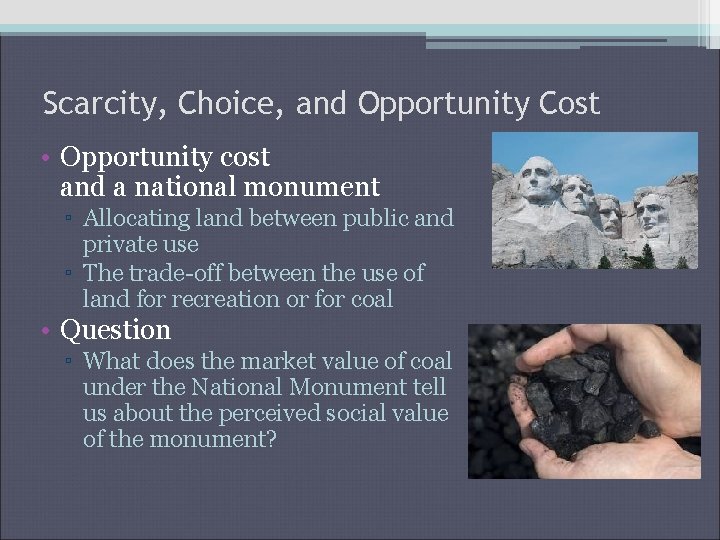 Scarcity, Choice, and Opportunity Cost

• Opportunity cost and a national monument
▫ Allocating land between public and private use
▫ The trade-off between the use of land for recreation or for coal

• Question
▫ What does the market value of coal under the National Monument tell us about the perceived social value of the monument?